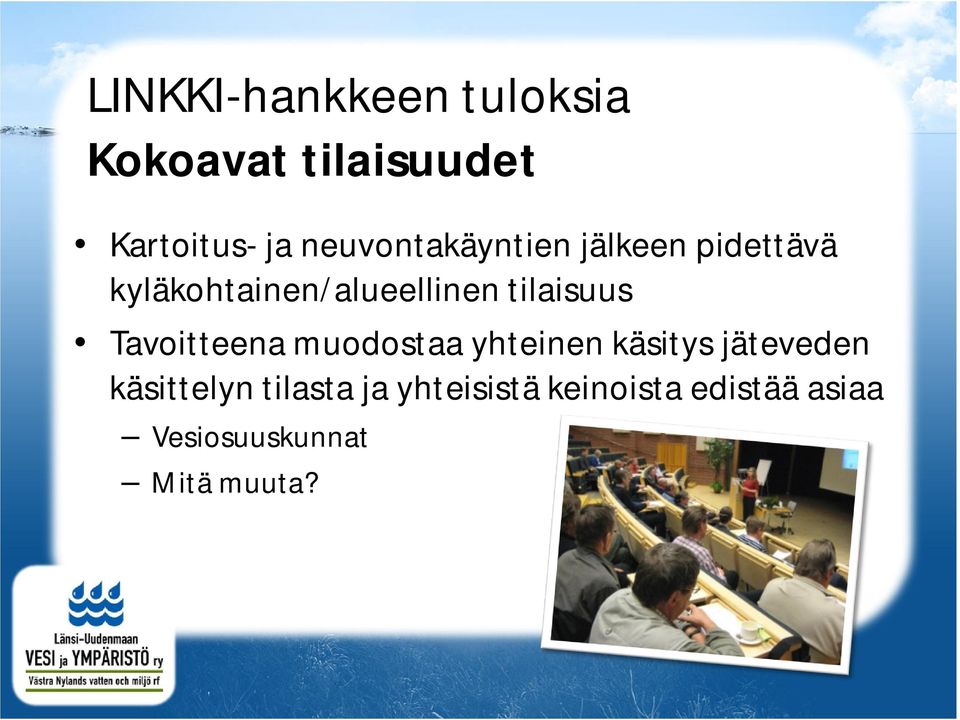 LINKKI-hankkeen tuloksia
**Kokoavat tilaisuudet**

• Kartoitus- ja neuvontakäyntien jälkeen pidettävä kyläkohtainen/alueellinen tilaisuus

• Tavoitteena muodostaa yhteinen käsitys jäteveden käsittelyn tilasta ja yhteisistä keinoista edistää asiaa

– Vesiosuuskunnat

– Mitä muuta?

Länsi-Uudenmaan
VESI ja YMPÄRISTÖ ry
Västra Nylands vatten och miljö rf